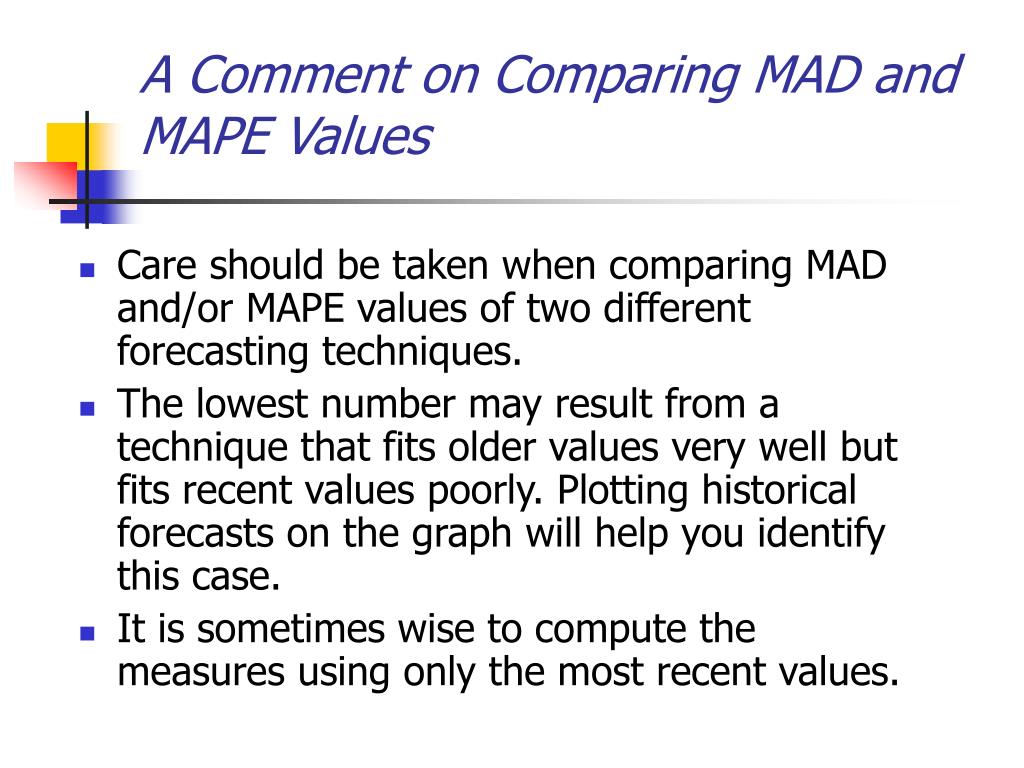 A Comment on Comparing MAD and MAPE Values

- Care should be taken when comparing MAD and/or MAPE values of two different forecasting techniques.
- The lowest number may result from a technique that fits older values very well but fits recent values poorly. Plotting historical forecasts on the graph will help you identify this case.
- It is sometimes wise to compute the measures using only the most recent values.